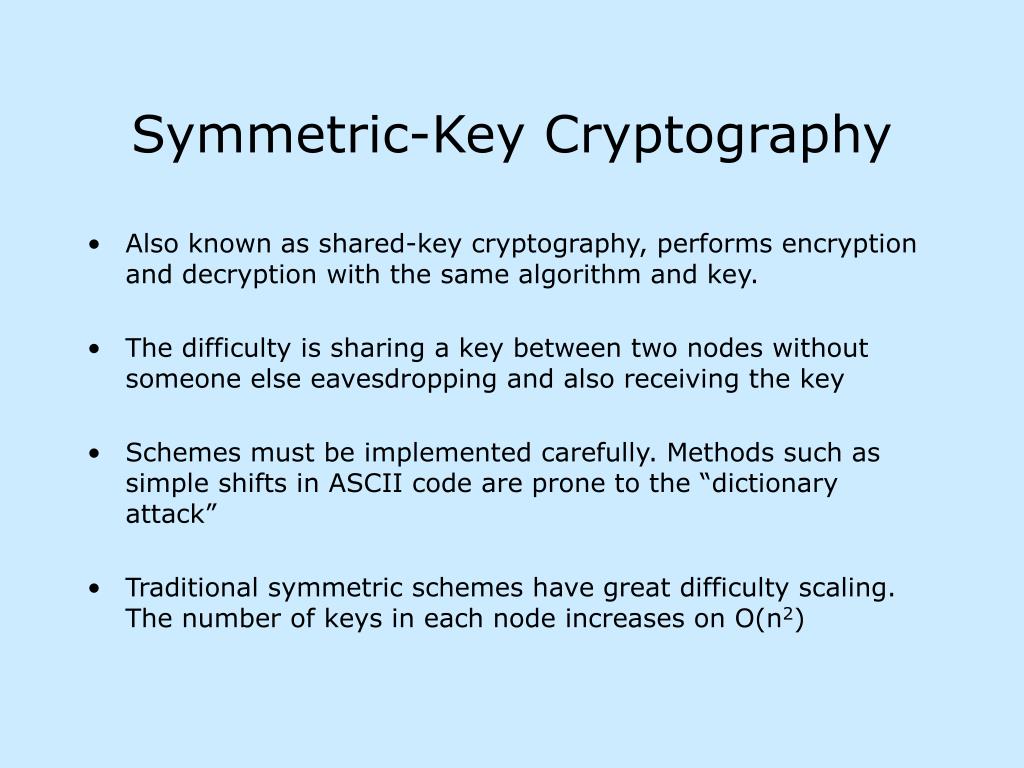 Symmetric-Key Cryptography

• Also known as shared-key cryptography, performs encryption and decryption with the same algorithm and key.

• The difficulty is sharing a key between two nodes without someone else eavesdropping and also receiving the key

• Schemes must be implemented carefully. Methods such as simple shifts in ASCII code are prone to the “dictionary attack”

• Traditional symmetric schemes have great difficulty scaling. The number of keys in each node increases on $O(n^2)$